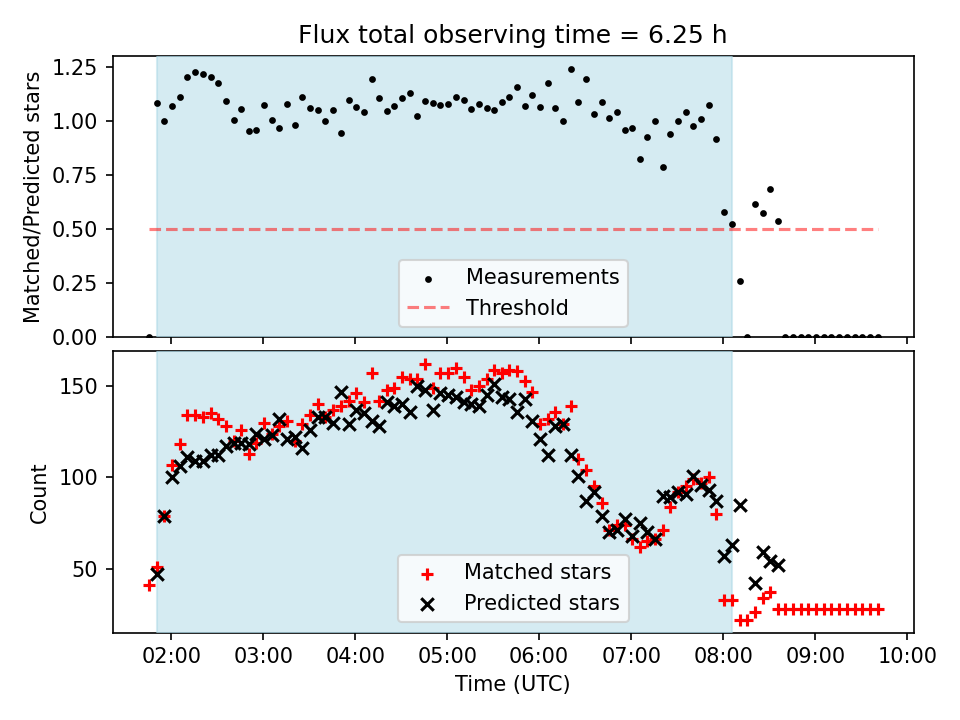 Flux total observing time = 6.25 h

Matched/Predicted stars

1.25
1.00
0.75
0.50
0.25
0.00

Measurements
Threshold

Count

150
100
50

Matched stars
Predicted stars

02:00 03:00 04:00 05:00 06:00 07:00 08:00 09:00 10:00

Time (UTC)